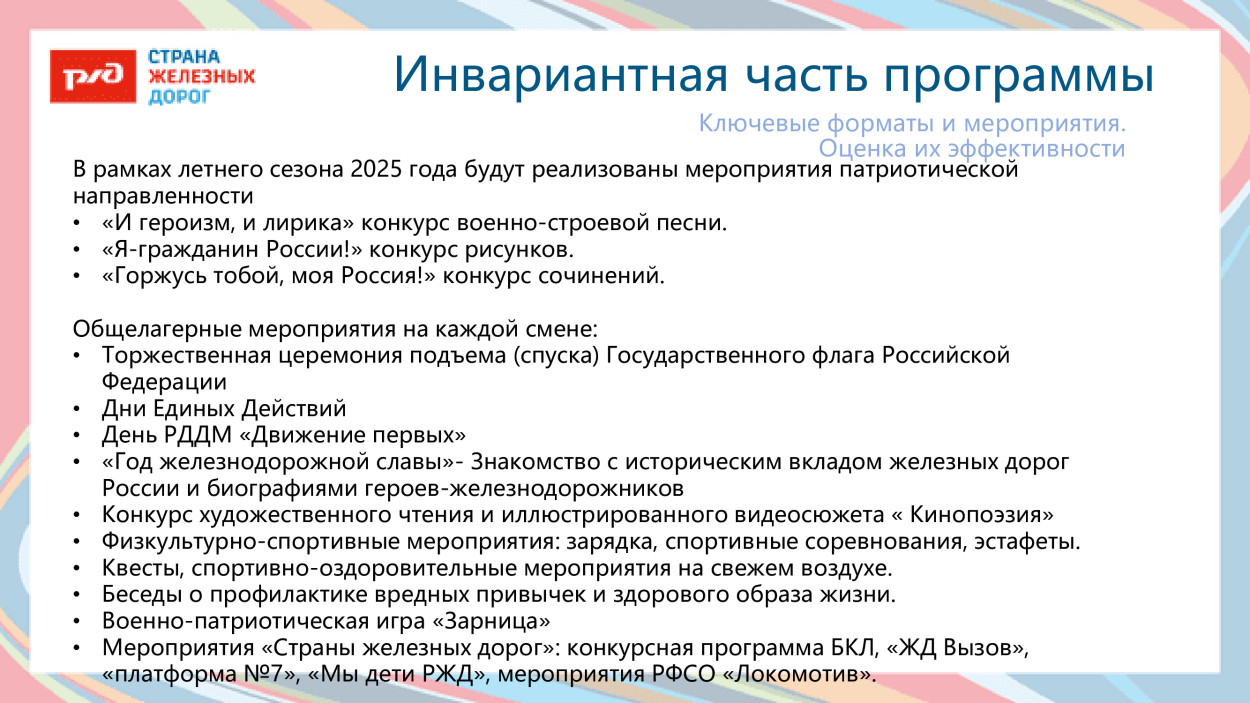 РЖД СТРАНА ЖЕЛЕЗНЫХ ДОРОГ

Инвариантная часть программы

Ключевые форматы и мероприятия. Оценка их эффективности

В рамках летнего сезона 2025 года будут реализованы мероприятия патриотической направленности
• «И героизм, и лирика» конкурс военно-строевой песни.
• «Я-гражданин России!» конкурс рисунков.
• «Горжусь тобой, моя Россия!» конкурс сочинений.

Общелагерные мероприятия на каждой смене:
• Торжественная церемония подъема (спуска) Государственного флага Российской Федерации
• Дни Единых Действий
• День РДДМ «Движение первых»
• «Год железнодорожной славы»- Знакомство с историческим вкладом железных дорог России и биографиями героев-железнодорожников
• Конкурс художественного чтения и иллюстрированного видеосюжета « Кинопоэзия»
• Физкультурно-спортивные мероприятия: зарядка, спортивные соревнования, эстафеты.
• Квесты, спортивно-оздоровительные мероприятия на свежем воздухе.
• Беседы о профилактике вредных привычек и здорового образа жизни.
• Военно-патриотическая игра «Зарница»
• Мероприятия «Страны железных дорог»: конкурсная программа БКЛ, «ЖД Вызов», «платформа №7», «Мы дети РЖД», мероприятия РФСО «Локомотив».